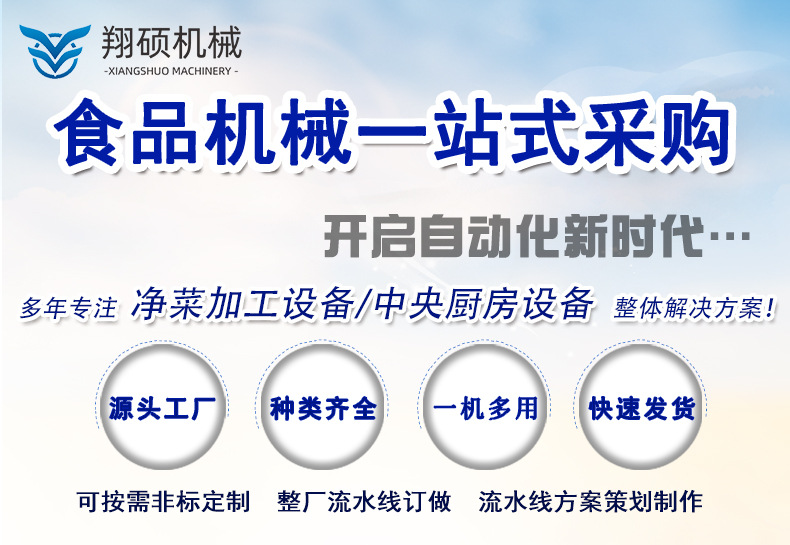 翔硕机械
-XIANGSHUO MACHINERY -

食品机械一站式采购

开启自动化新时代…

多年专注 净菜加工设备/中央厨房设备 整体解决方案!

源头工厂 种类齐全 一机多用 快速发货

可按需非标定制 整厂流水线订做 流水线方案策划制作